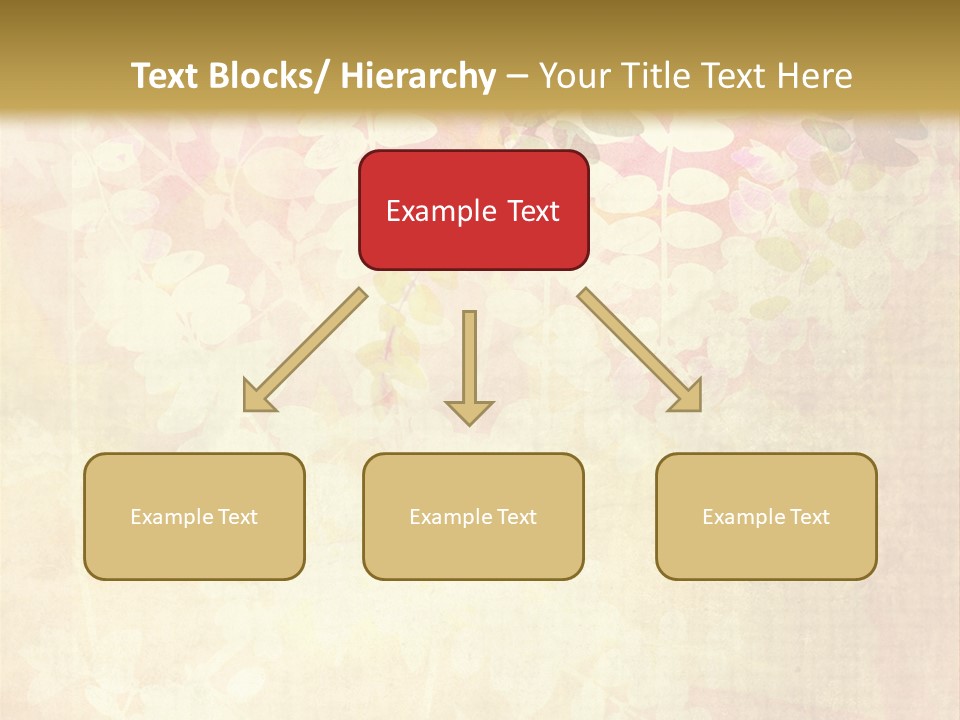 Text Blocks/ Hierarchy – Your Title Text Here

Example Text

Example Text

Example Text

Example Text